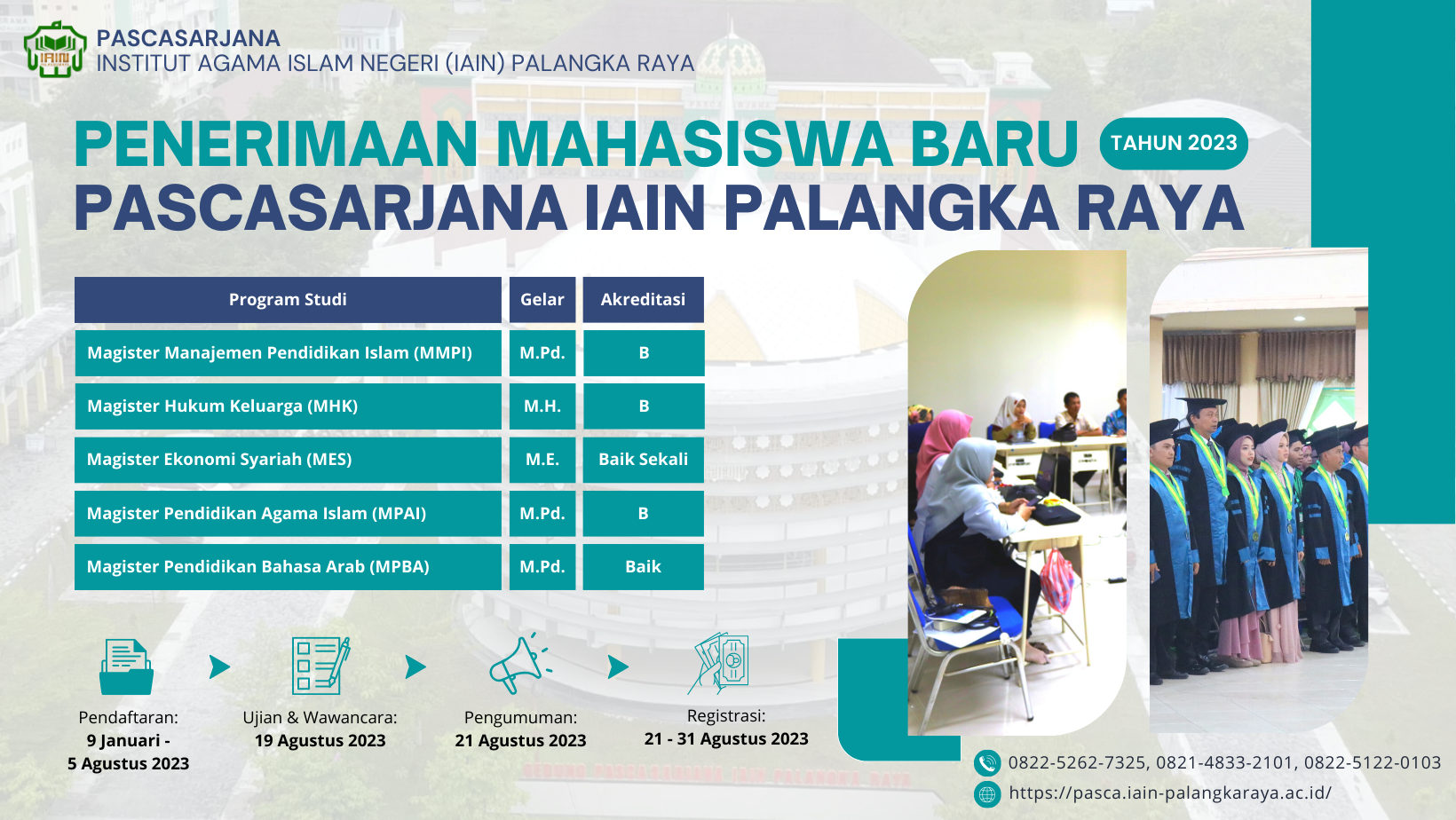 IAIN

PASCASARJANA
INSTITUT AGAMA ISLAM NEGERI (IAIN) PALANGKA RAYA

PENERIMAAN MAHASISWA BARU TAHUN 2023
PASCASARJANA IAIN PALANGKA RAYA

| Program Studi | Gelar | Akreditasi |
|---|---|---|
| Magister Manajemen Pendidikan Islam (MMPI) | M.Pd. | B |
| Magister Hukum Keluarga (MHK) | M.H. | B |
| Magister Ekonomi Syariah (MES) | M.E. | Baik Sekali |
| Magister Pendidikan Agama Islam (MPAI) | M.Pd. | B |
| Magister Pendidikan Bahasa Arab (MPBA) | M.Pd. | Baik |

Pendaftaran:
9 Januari - 5 Agustus 2023

Ujian & Wawancara:
19 Agustus 2023

Pengumuman:
21 Agustus 2023

Registrasi:
21 - 31 Agustus 2023

0822-5262-7325, 0821-4833-2101, 0822-5122-0103
https://pasca.iain-palangkaraya.ac.id/